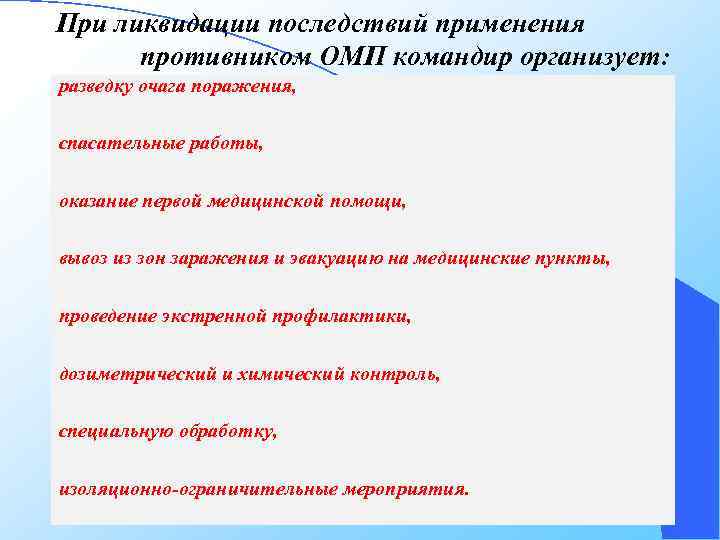 При ликвидации последствий применения противником ОМП командир организует:

разведку очага поражения,

спасательные работы,

оказание первой медицинской помощи,

вывоз из зон заражения и эвакуацию на медицинские пункты,

проведение экстренной профилактики,

дозиметрический и химический контроль,

специальную обработку,

изоляционно-ограничительные мероприятия.